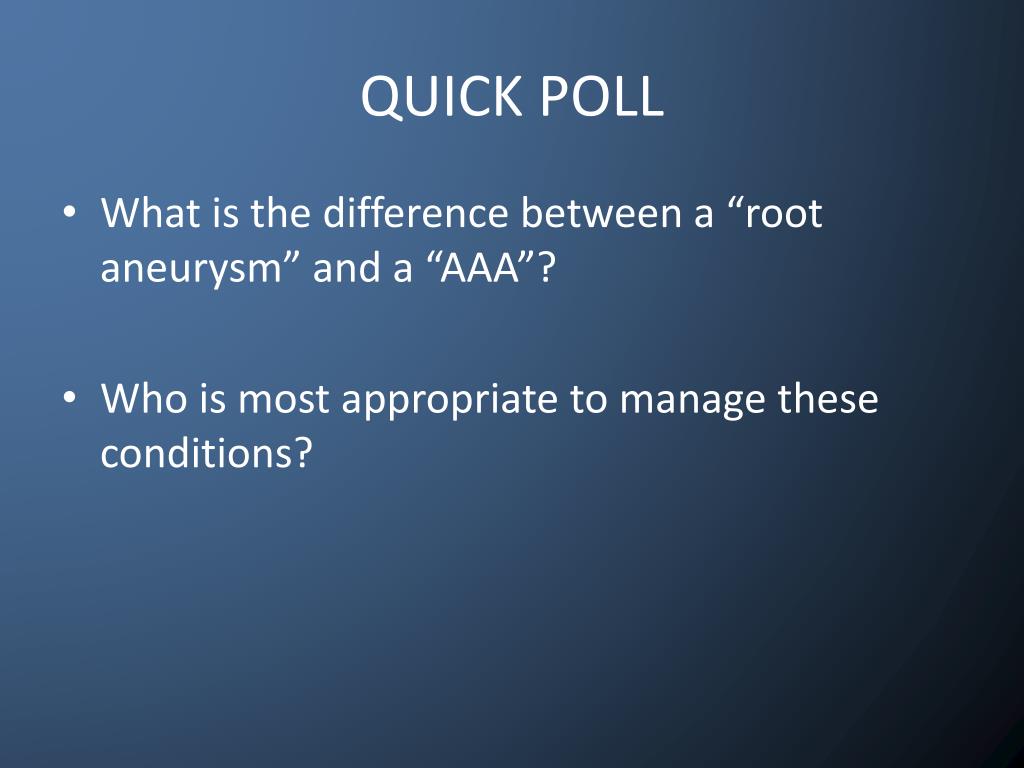 QUICK POLL

• What is the difference between a “root aneurysm” and a “AAA”?

• Who is most appropriate to manage these conditions?